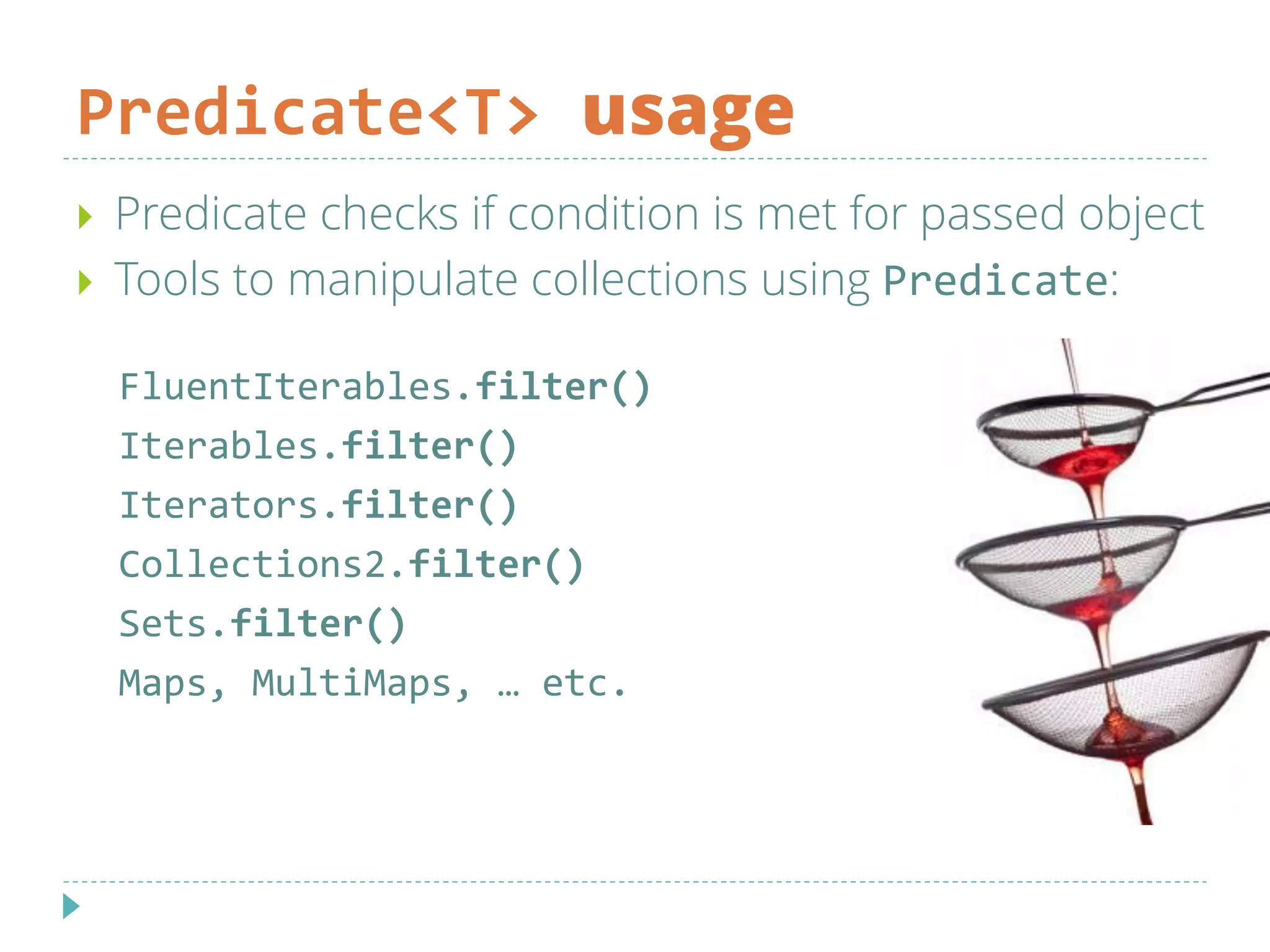 Predicate<T> usage

Predicate checks if condition is met for passed object

Tools to manipulate collections using Predicate:

FluentIterables.filter()
Iterables.filter()
Iterators.filter()
Collections2.filter()
Sets.filter()
Maps, MultiMaps, … etc.